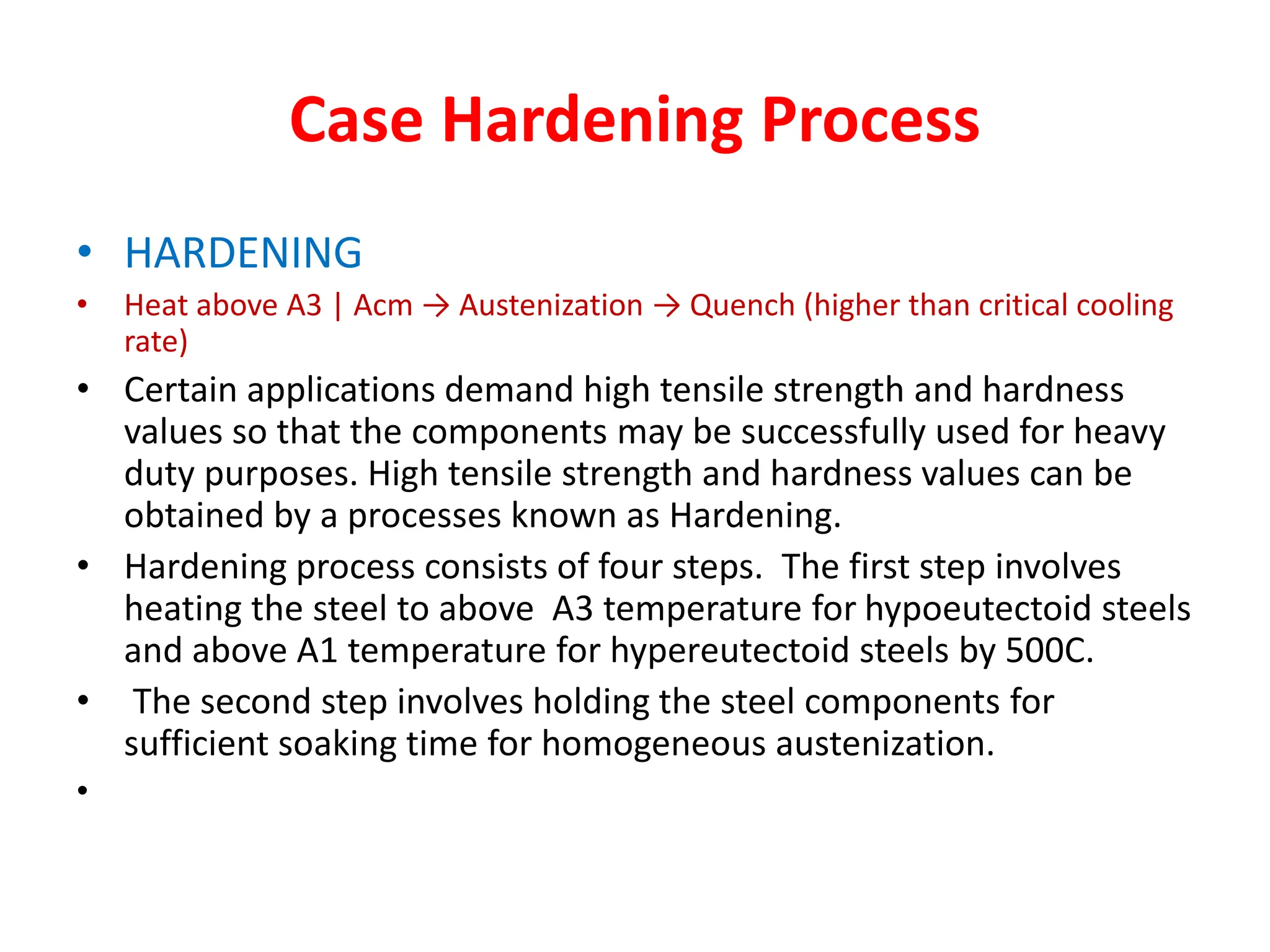 Case Hardening Process

• HARDENING

• Heat above A3 | Acm → Austenization → Quench (higher than critical cooling rate)

• Certain applications demand high tensile strength and hardness values so that the components may be successfully used for heavy duty purposes. High tensile strength and hardness values can be obtained by a processes known as Hardening.

• Hardening process consists of four steps. The first step involves heating the steel to above A3 temperature for hypoeutectoid steels and above A1 temperature for hypereutectoid steels by 500C.

• The second step involves holding the steel components for sufficient soaking time for homogeneous austenization.

•